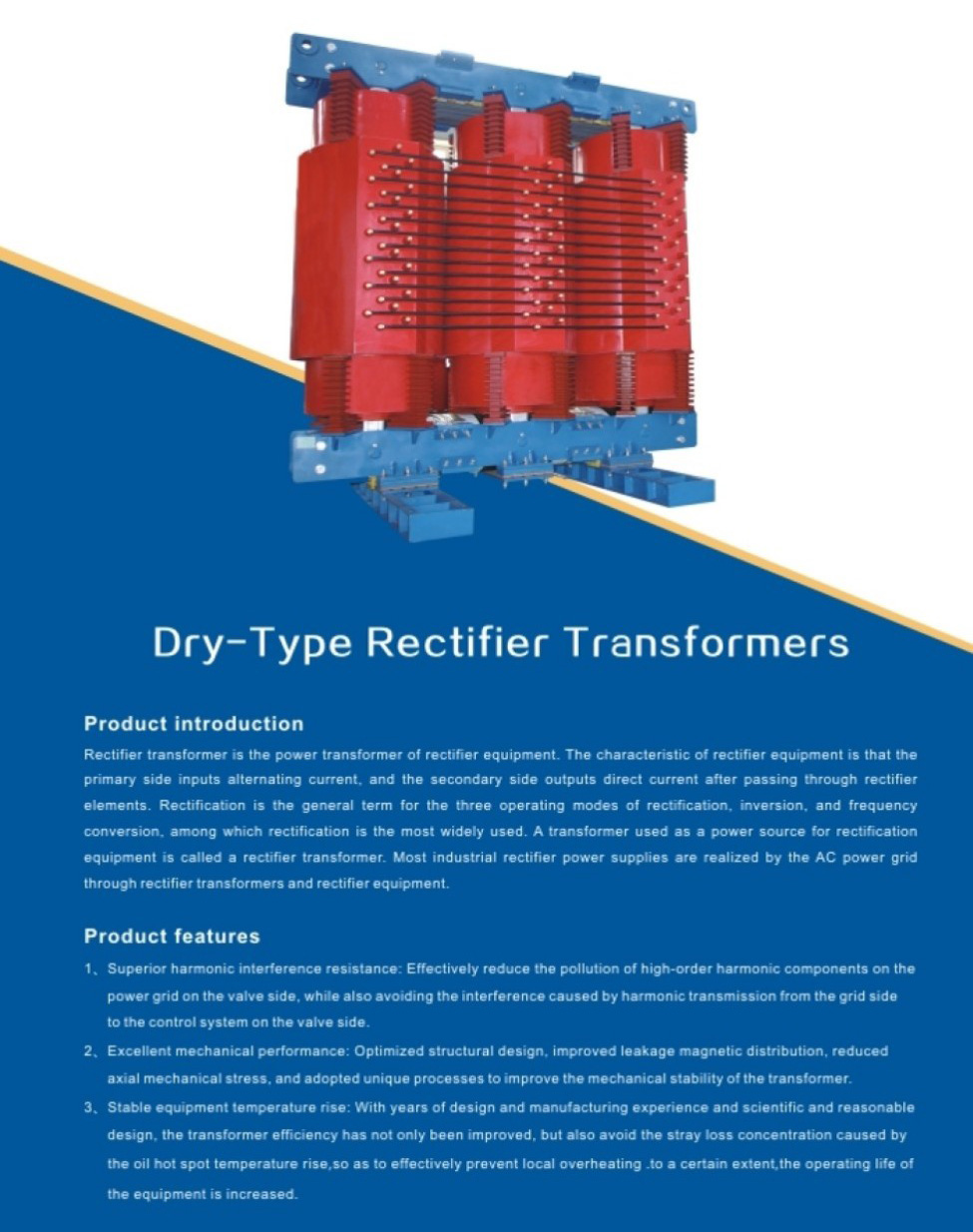 Dry-Type Rectifier Transformers

Product introduction

Rectifier transformer is the power transformer of rectifier equipment. The characteristic of rectifier equipment is that the primary side inputs alternating current, and the secondary side outputs direct current after passing through rectifier elements. Rectification is the general term for the three operating modes of rectification, inversion, and frequency conversion, among which rectification is the most widely used. A transformer used as a power source for rectification equipment is called a rectifier transformer. Most industrial rectifier power supplies are realized by the AC power grid through rectifier transformers and rectifier equipment.

Product features

1、Superior harmonic interference resistance: Effectively reduce the pollution of high-order harmonic components on the power grid on the valve side, while also avoiding the interference caused by harmonic transmission from the grid side to the control system on the valve side.

2、Excellent mechanical performance: Optimized structural design, improved leakage magnetic distribution, reduced axial mechanical stress, and adopted unique processes to improve the mechanical stability of the transformer.

3、Stable equipment temperature rise: With years of design and manufacturing experience and scientific and reasonable design, the transformer efficiency has not only been improved, but also avoid the stray loss concentration caused by the oil hot spot temperature rise,so as to effectively prevent local overheating .to a certain extent,the operating life of the equipment is increased.